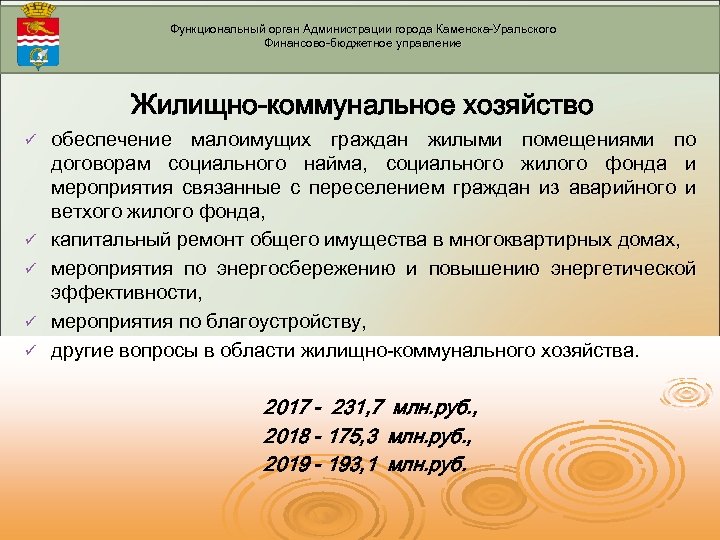 Функциональный орган Администрации города Каменска-Уральского
Финансово-бюджетное управление

Жилищно-коммунальное хозяйство

✓ обеспечение малоимущих граждан жилыми помещениями по договорам социального найма, социального жилого фонда и мероприятия связанные с переселением граждан из аварийного и ветхого жилого фонда,
✓ капитальный ремонт общего имущества в многоквартирных домах,
✓ мероприятия по энергосбережению и повышению энергетической эффективности,
✓ мероприятия по благоустройству,
✓ другие вопросы в области жилищно-коммунального хозяйства.

2017 - 231,7 млн.руб.,
2018 - 175,3 млн.руб.,
2019 - 193,1 млн.руб.